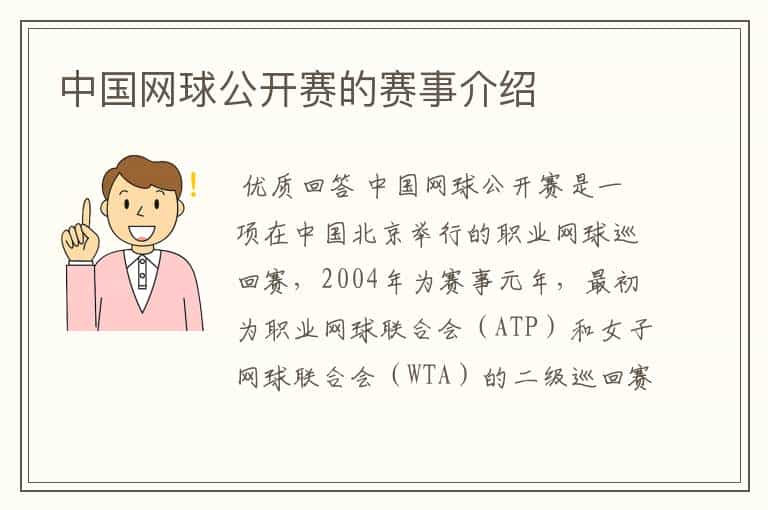 中国网球公开赛的赛事介绍

优质回答 中国网球公开赛是一项在中国北京举行的职业网球巡回赛，2004年为赛事元年，最初为职业网球联合会（ATP）和女子网球联合会（WTA）的二级巡回赛